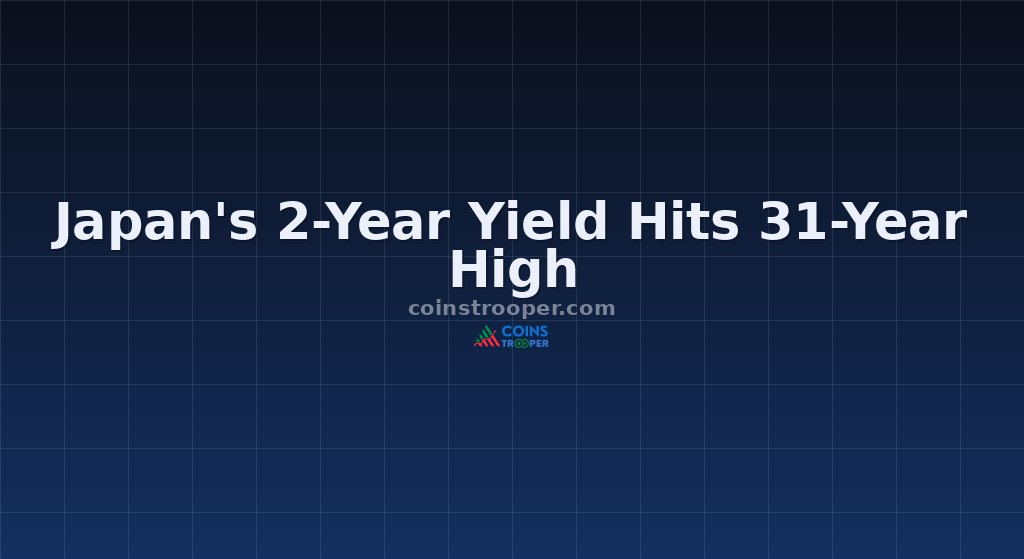 Japan's 2-Year Yield Hits 31-Year High

coinstrooper.com

COINS TROOPER